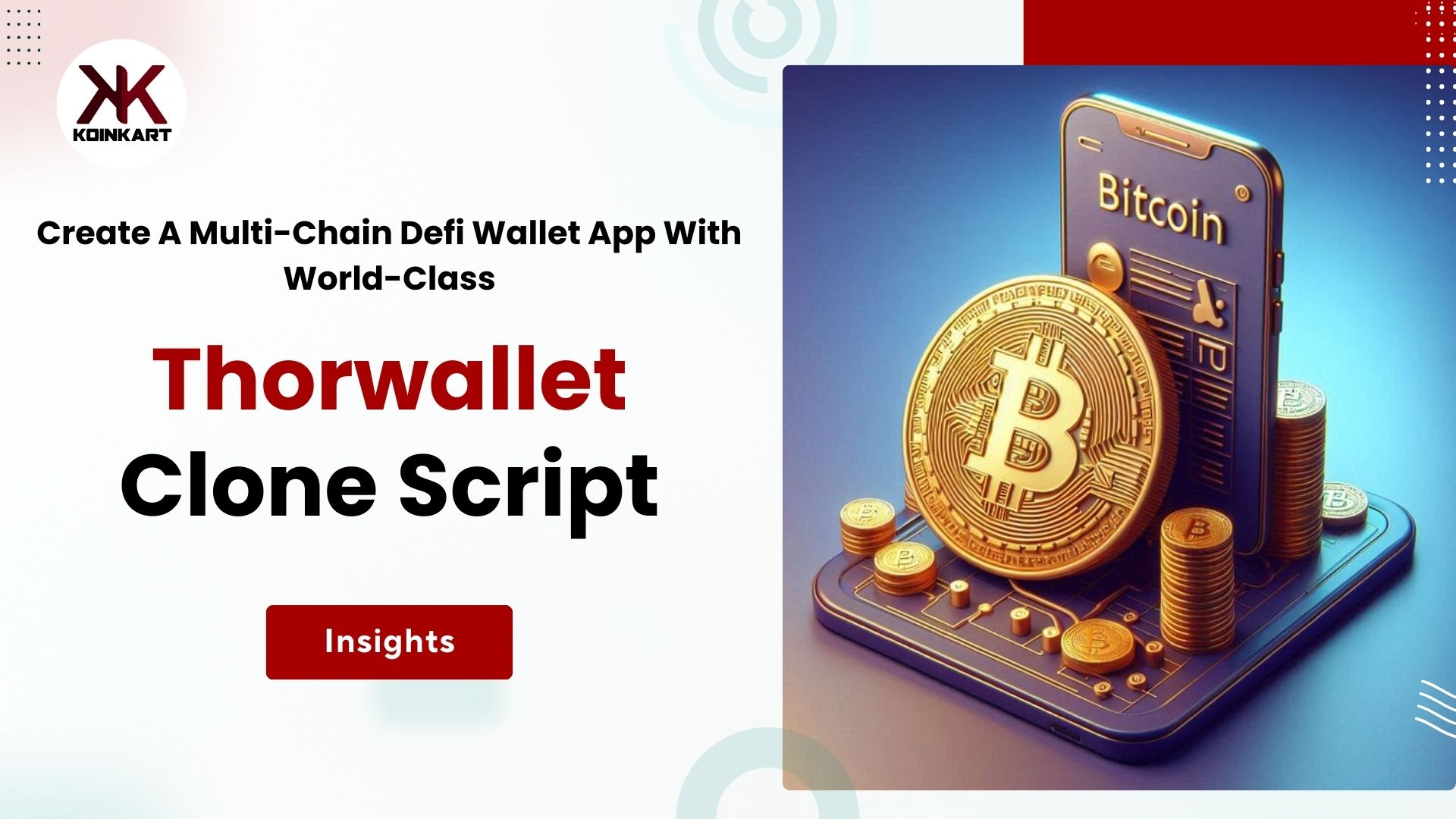 KOINKART

Create A Multi-Chain Defi Wallet App With World-Class

Thorwallet Clone Script

Insights

Bitcoin